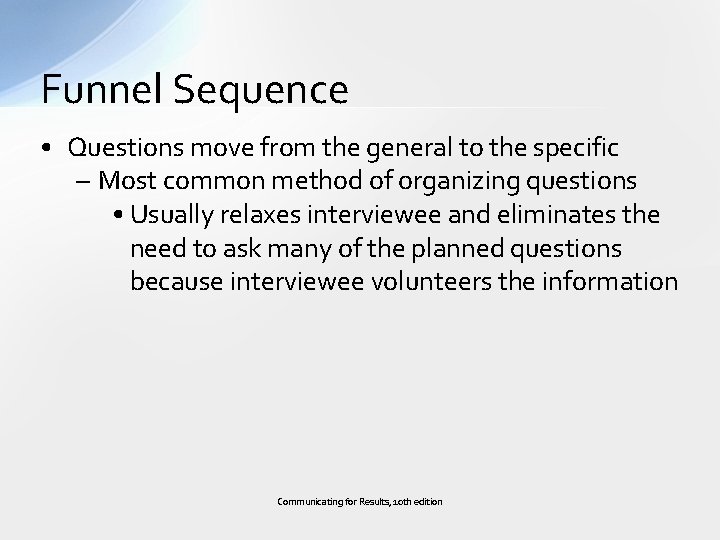 Funnel Sequence

• Questions move from the general to the specific
– Most common method of organizing questions
• Usually relaxes interviewee and eliminates the need to ask many of the planned questions because interviewee volunteers the information

Communicating for Results, 10th edition